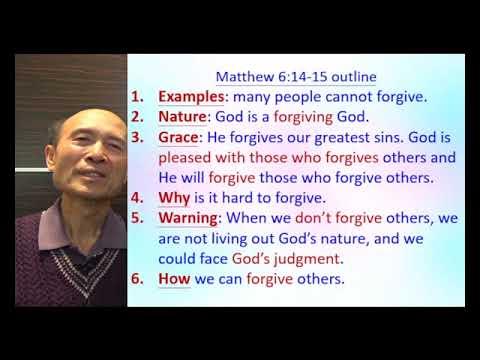 Matthew 6:14-15 outline

1. Examples: many people cannot forgive.
2. Nature: God is a forgiving God.
3. Grace: He forgives our greatest sins. God is pleased with those who forgives others and He will forgive those who forgive others.
4. Why is it hard to forgive.
5. Warning: When we don't forgive others, we are not living out God's nature, and we could face God's judgment.
6. How we can forgive others.